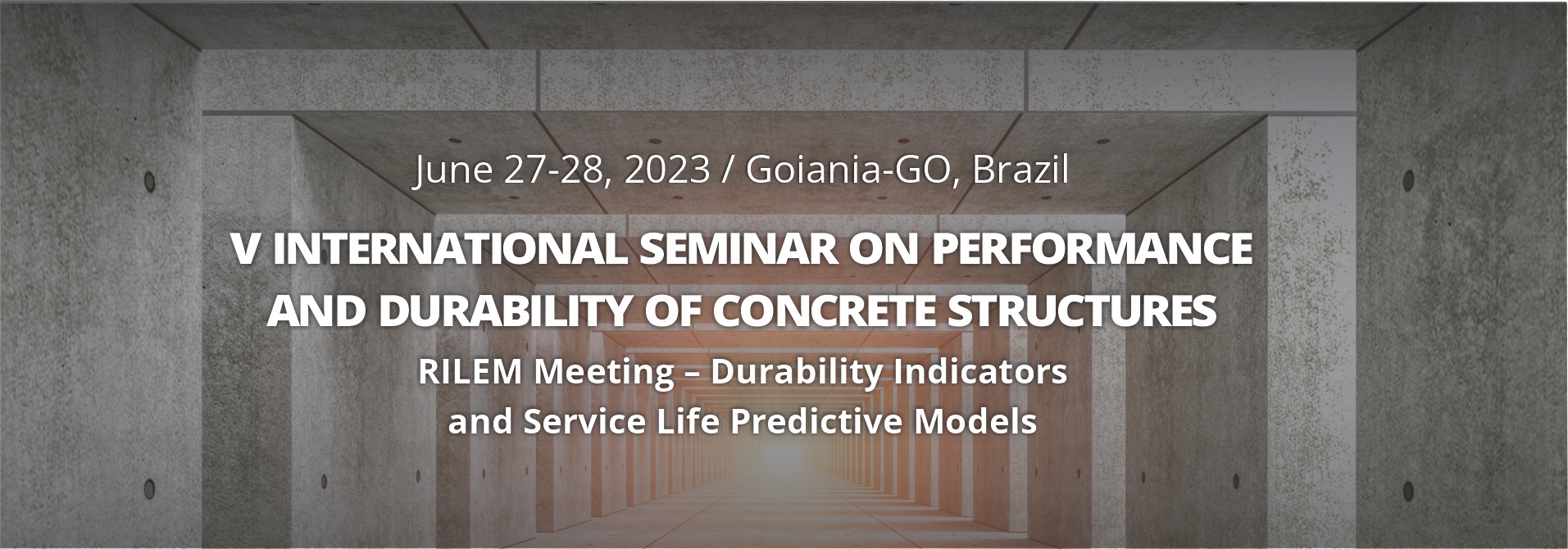 June 27-28, 2023 / Goiania-GO, Brazil

V INTERNATIONAL SEMINAR ON PERFORMANCE AND DURABILITY OF CONCRETE STRUCTURES

RILEM Meeting – Durability Indicators and Service Life Predictive Models